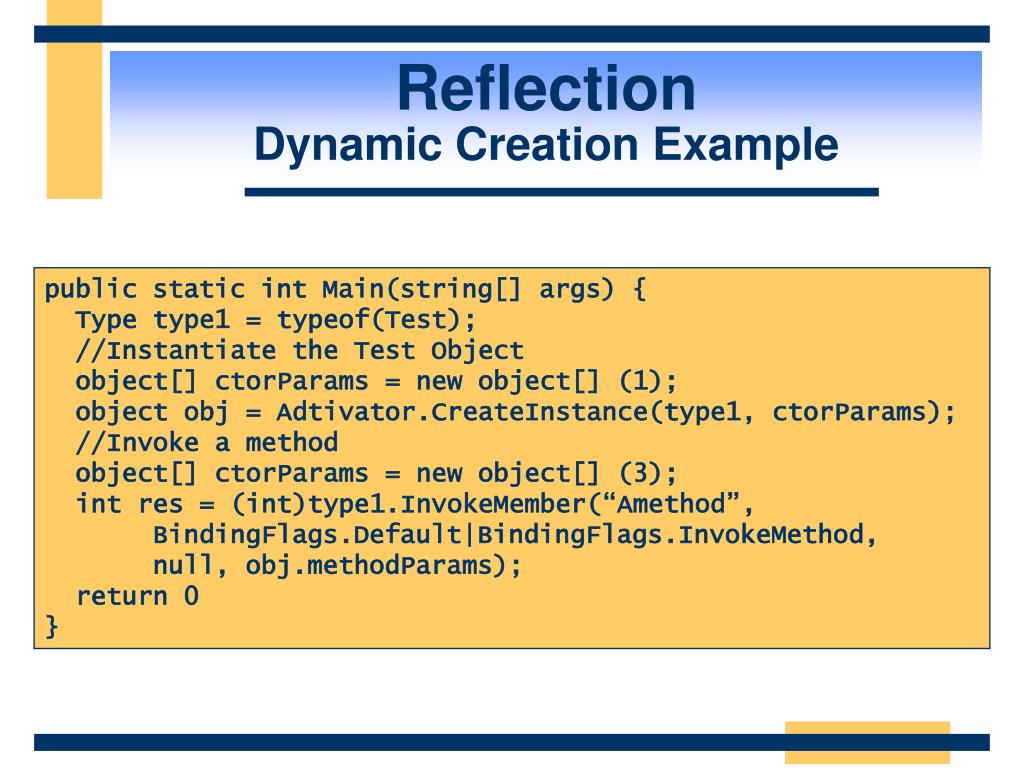 Reflection
Dynamic Creation Example

public static int Main(string[] args) {
  Type type1 = typeof(Test);
  //Instantiate the Test Object
  object[] ctorParams = new object[] (1);
  object obj = Adtivator.CreateInstance(type1, ctorParams);
  //Invoke a method
  object[] ctorParams = new object[] (3);
  int res = (int)type1.InvokeMember(“Amethod”,
       BindingFlags.Default|BindingFlags.InvokeMethod,
       null, obj.methodParams);
  return 0
}